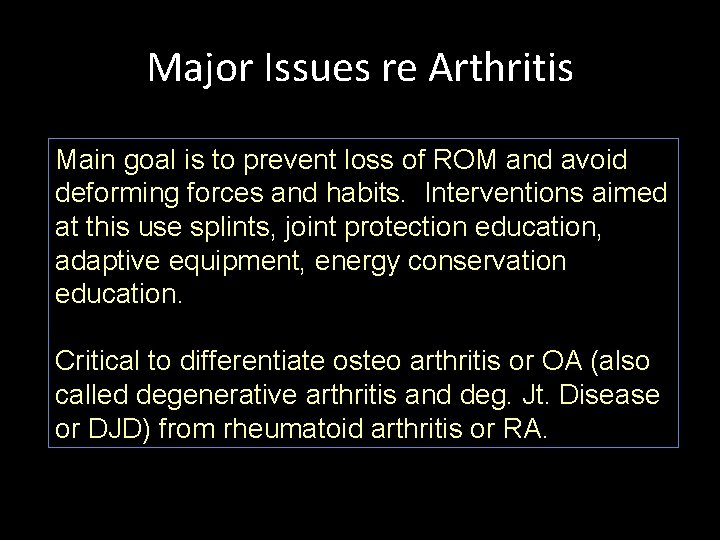 Major Issues re Arthritis

Main goal is to prevent loss of ROM and avoid deforming forces and habits. Interventions aimed at this use splints, joint protection education, adaptive equipment, energy conservation education.

Critical to differentiate osteo arthritis or OA (also called degenerative arthritis and deg. Jt. Disease or DJD) from rheumatoid arthritis or RA.